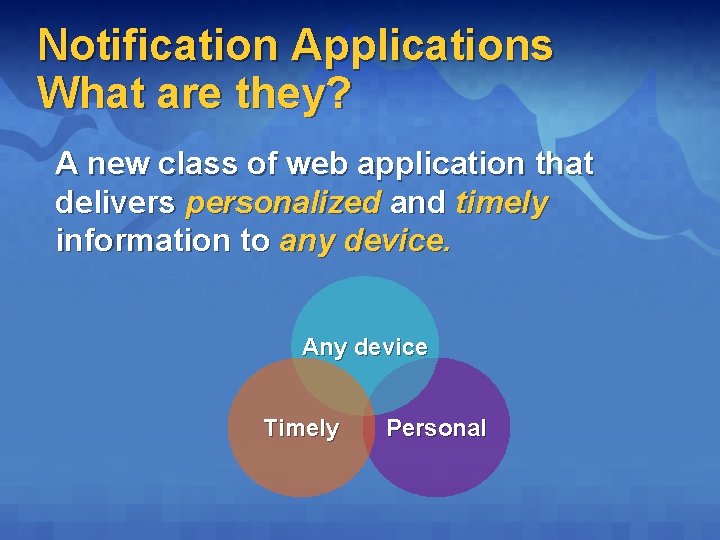 Notification Applications
What are they?

A new class of web application that delivers personalized and timely information to any device.

Any device

Timely

Personal